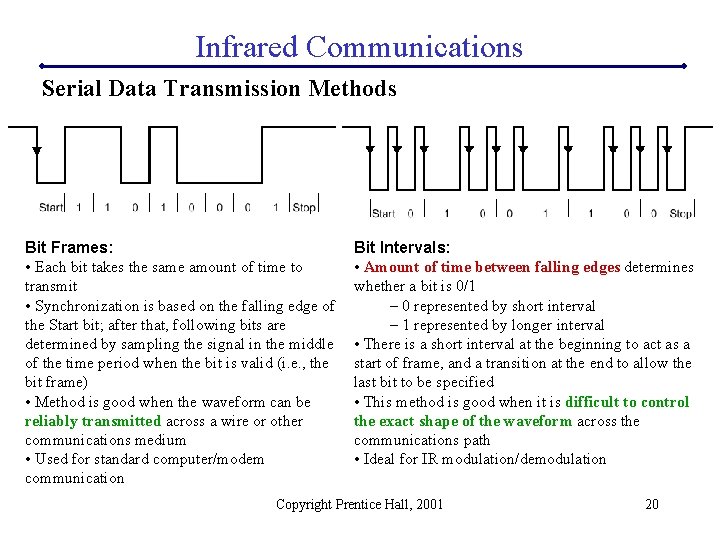 Infrared Communications

Serial Data Transmission Methods

Start 1 1 0 1 0 0 0 1 Stop

Start 0 1 0 0 1 1 0 0 Stop

Bit Frames:
• Each bit takes the same amount of time to transmit
• Synchronization is based on the falling edge of the Start bit; after that, following bits are determined by sampling the signal in the middle of the time period when the bit is valid (i.e., the bit frame)
• Method is good when the waveform can be reliably transmitted across a wire or other communications medium
• Used for standard computer/modem communication

Bit Intervals:
• Amount of time between falling edges determines whether a bit is 0/1
– 0 represented by short interval
– 1 represented by longer interval
• There is a short interval at the beginning to act as a start of frame, and a transition at the end to allow the last bit to be specified
• This method is good when it is difficult to control the exact shape of the waveform across the communications path
• Ideal for IR modulation/demodulation

Copyright Prentice Hall, 2001

20